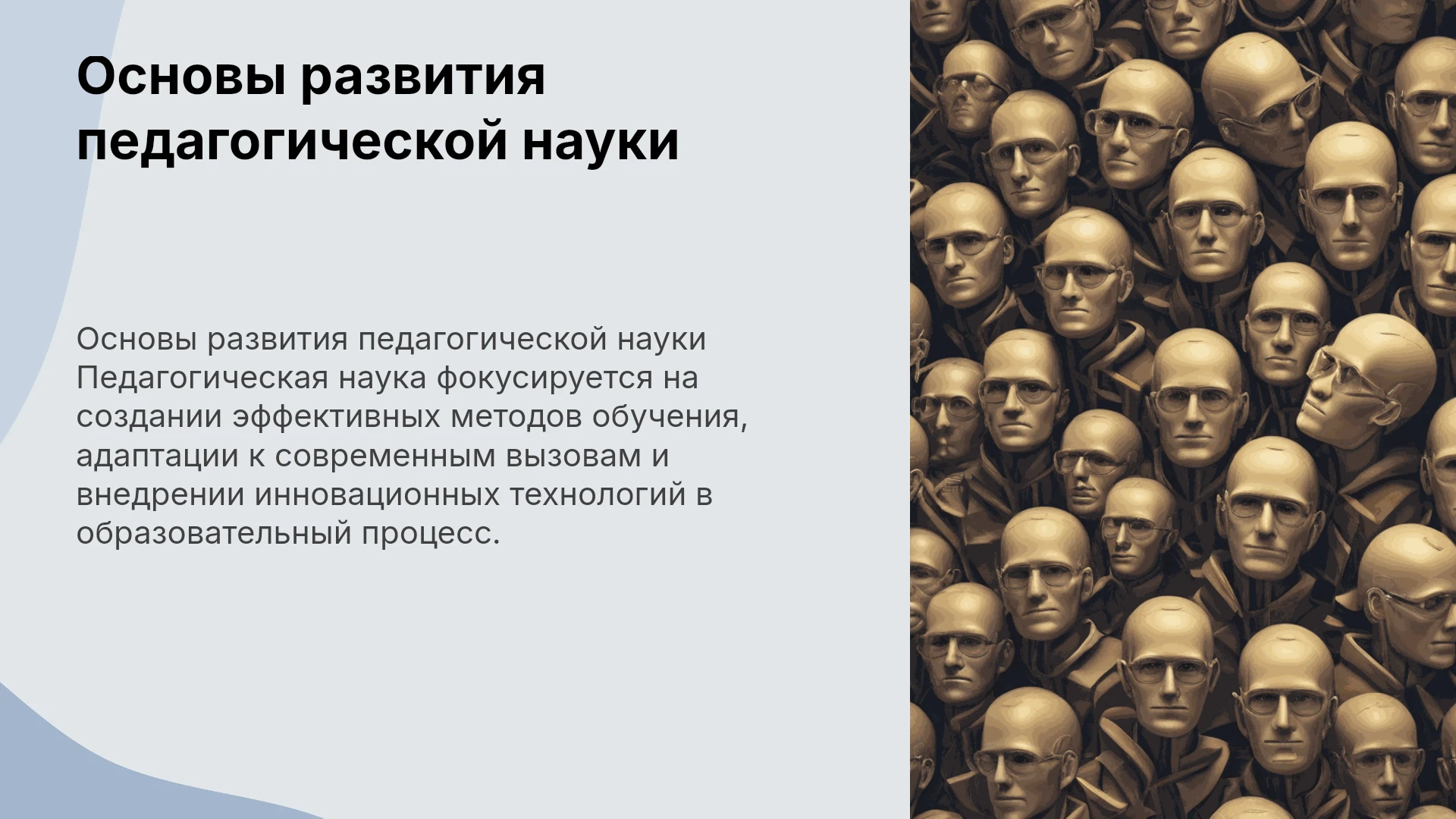 Основы развития педагогической науки

Основы развития педагогической науки Педагогическая наука фокусируется на создании эффективных методов обучения, адаптации к современным вызовам и внедрении инновационных технологий в образовательный процесс.